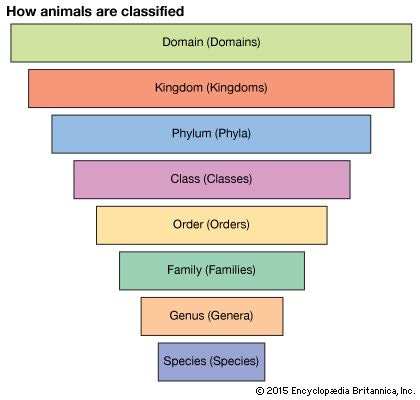 How animals are classified

Domain (Domains)

Kingdom (Kingdoms)

Phylum (Phyla)

Class (Classes)

Order (Orders)

Family (Families)

Genus (Genera)

Species (Species)

© 2015 Encyclopædia Britannica, Inc.